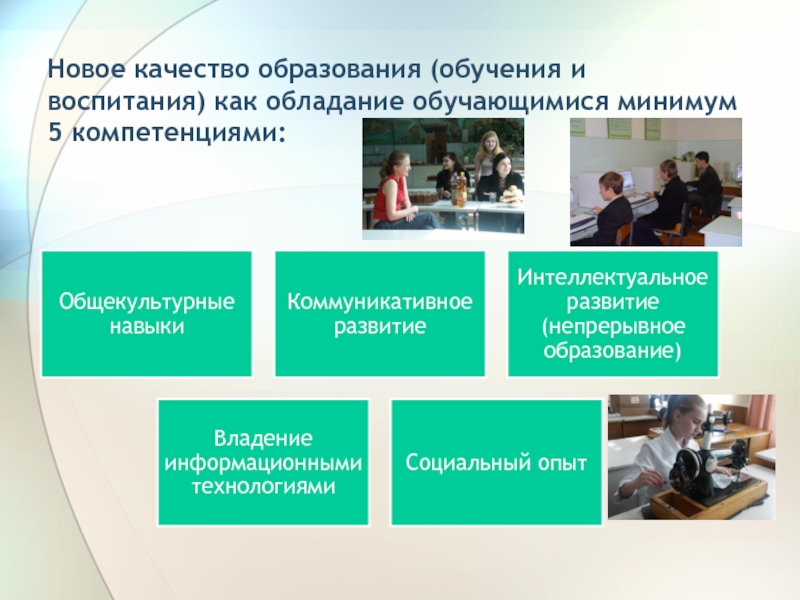 Новое качество образования (обучения и воспитания) как обладание обучающимися минимум 5 компетенциями:

Общекультурные навыки

Коммуникативное развитие

Интеллектуальное развитие (непрерывное образование)

Владение информационными технологиями

Социальный опыт